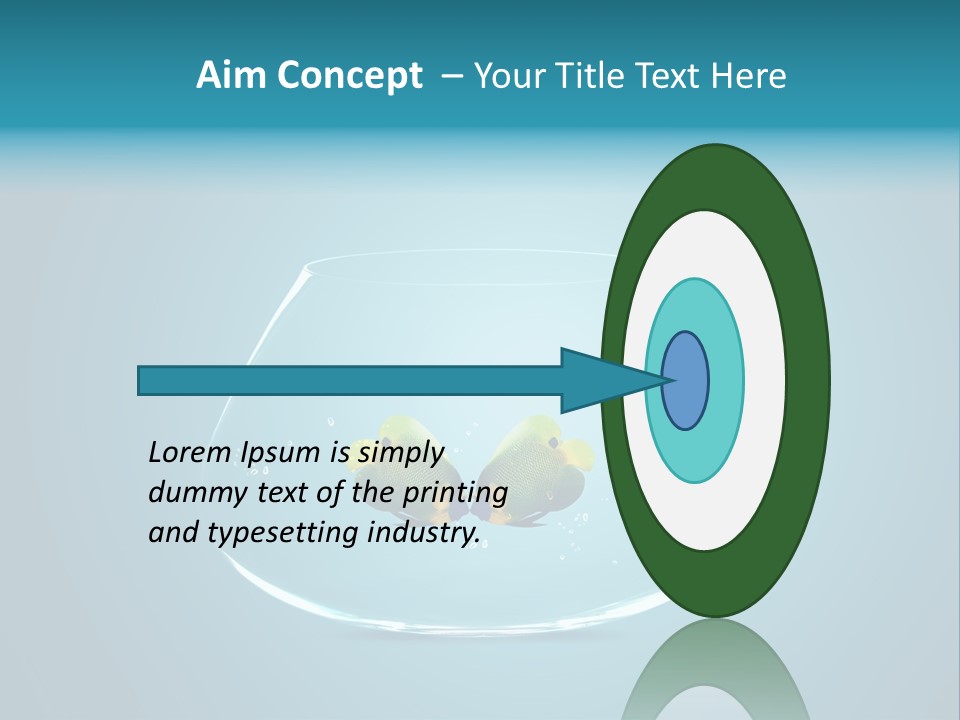 Aim Concept – Your Title Text Here

Lorem Ipsum is simply dummy text of the printing and typesetting industry.